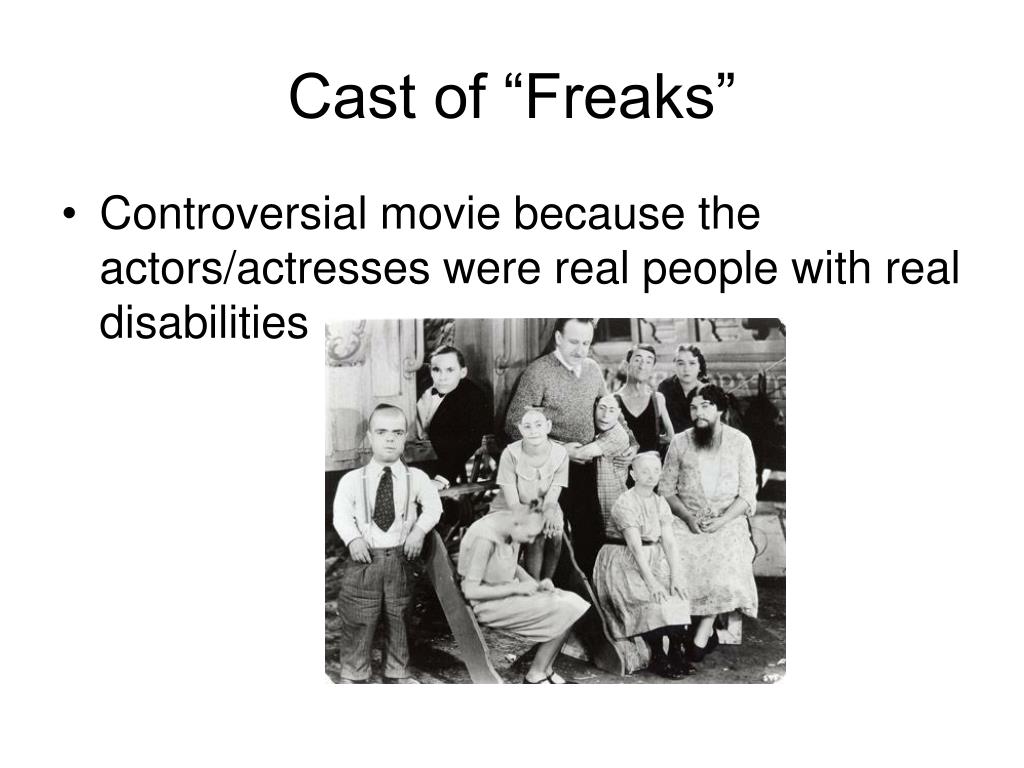 Cast of “Freaks”

• Controversial movie because the actors/actresses were real people with real disabilities